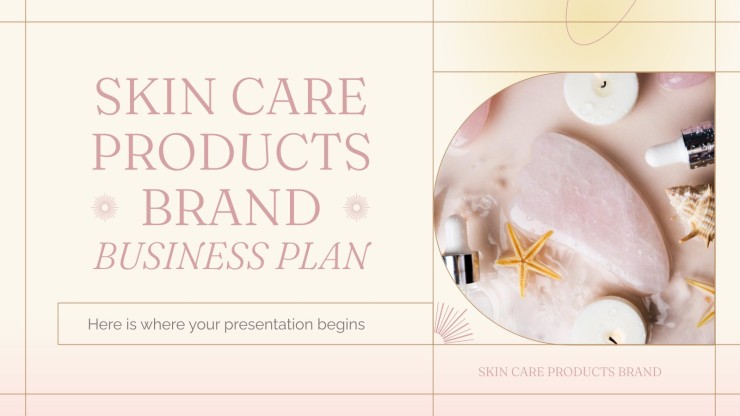 SKIN CARE PRODUCTS BRAND
BUSINESS PLAN

Here is where your presentation begins

SKIN CARE PRODUCTS BRAND